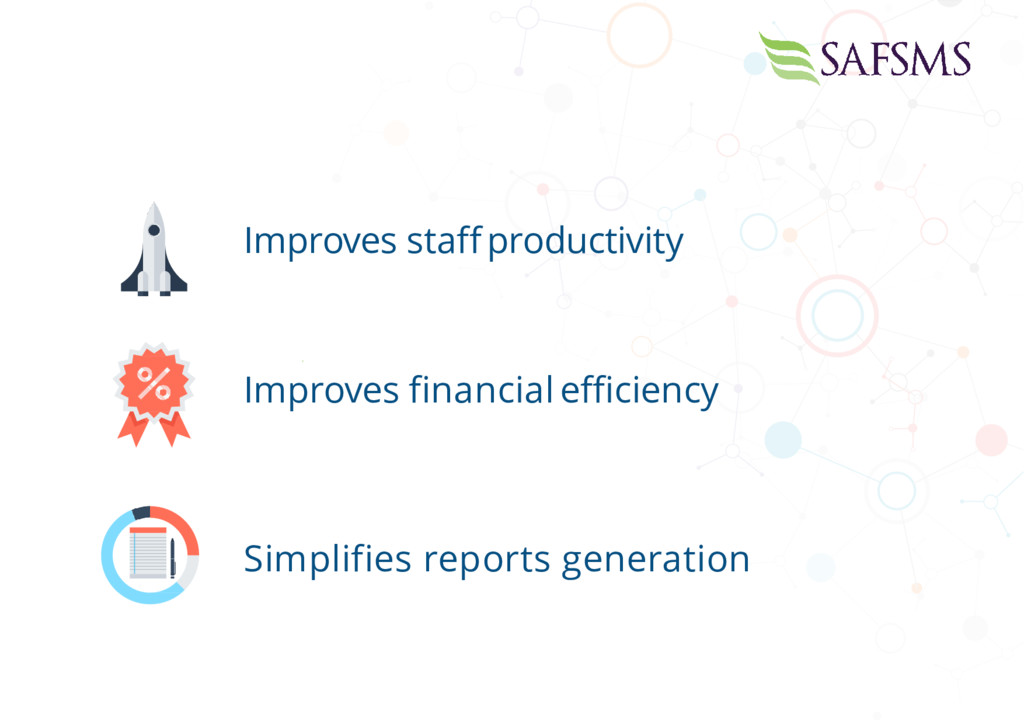 SAFSMS

Improves staff productivity

%

Improves financial efficiency

Simplifies reports generation